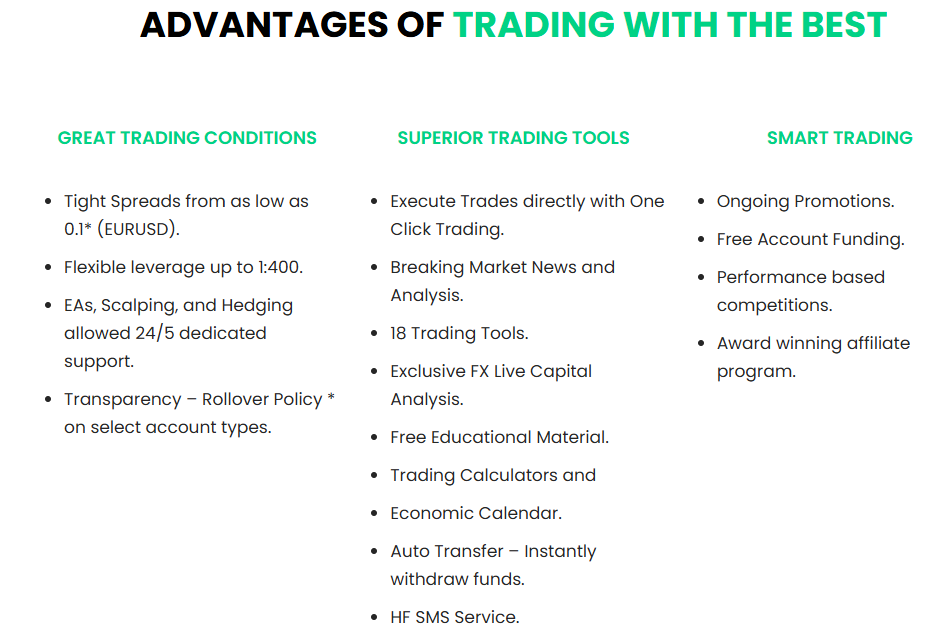 ADVANTAGES OF TRADING WITH THE BEST

GREAT TRADING CONDITIONS

- Tight Spreads from as low as 0.1* (EURUSD).
- Flexible leverage up to 1:400.
- EAs, Scalping, and Hedging allowed 24/5 dedicated support.
- Transparency – Rollover Policy * on select account types.

SUPERIOR TRADING TOOLS

- Execute Trades directly with One Click Trading.
- Breaking Market News and Analysis.
- 18 Trading Tools.
- Exclusive FX Live Capital Analysis.
- Free Educational Material.
- Trading Calculators and
- Economic Calendar.
- Auto Transfer – Instantly withdraw funds.
- HF SMS Service.

SMART TRADING

- Ongoing Promotions.
- Free Account Funding.
- Performance based competitions.
- Award winning affiliate program.